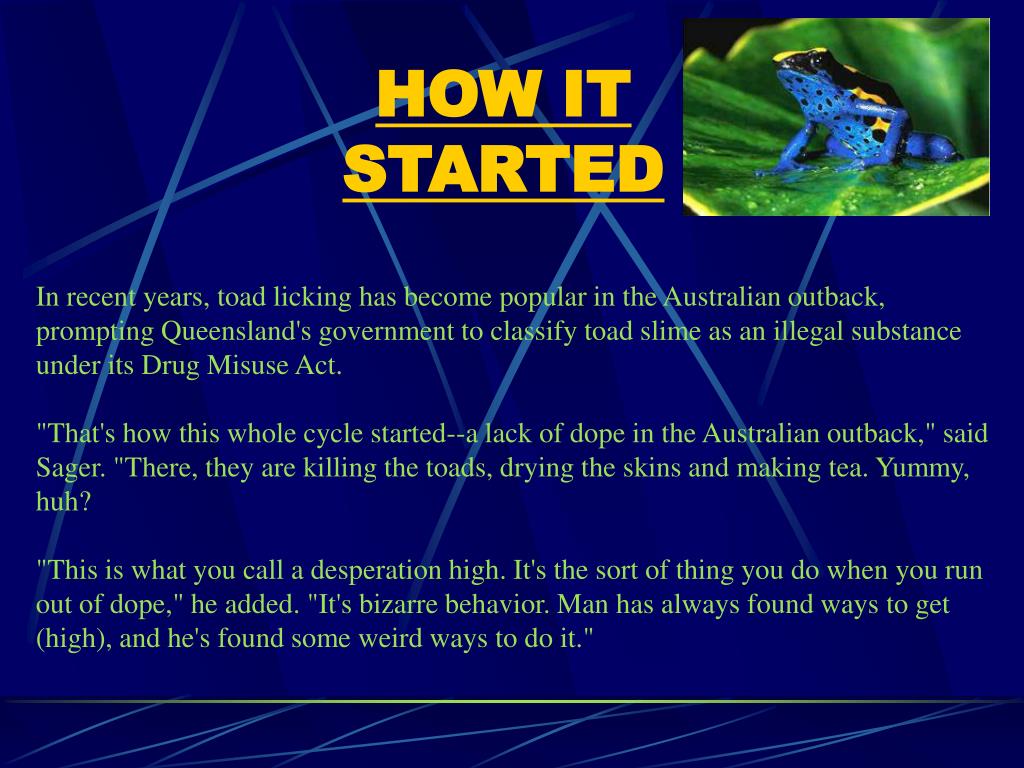 HOW IT STARTED

In recent years, toad licking has become popular in the Australian outback, prompting Queensland's government to classify toad slime as an illegal substance under its Drug Misuse Act.

"That's how this whole cycle started--a lack of dope in the Australian outback," said Sager. "There, they are killing the toads, drying the skins and making tea. Yummy, huh?

"This is what you call a desperation high. It's the sort of thing you do when you run out of dope," he added. "It's bizarre behavior. Man has always found ways to get (high), and he's found some weird ways to do it."